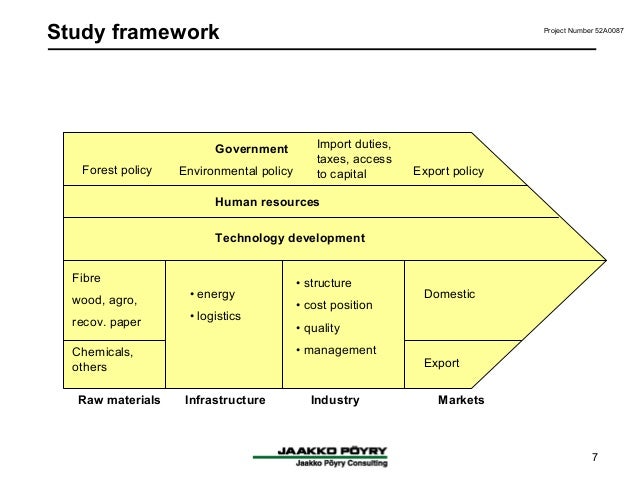 Study framework

Project Number 52A0087

Government

Forest policy

Environmental policy

Import duties, taxes, access to capital

Export policy

Human resources

Technology development

Fibre

wood, agro,

recov. paper

Chemicals, others

• energy

• logistics

• structure

• cost position

• quality

• management

Domestic

Export

Raw materials

Infrastructure

Industry

Markets

JAAKKO PÖYRY

Jaakko Pöyry Consulting

7